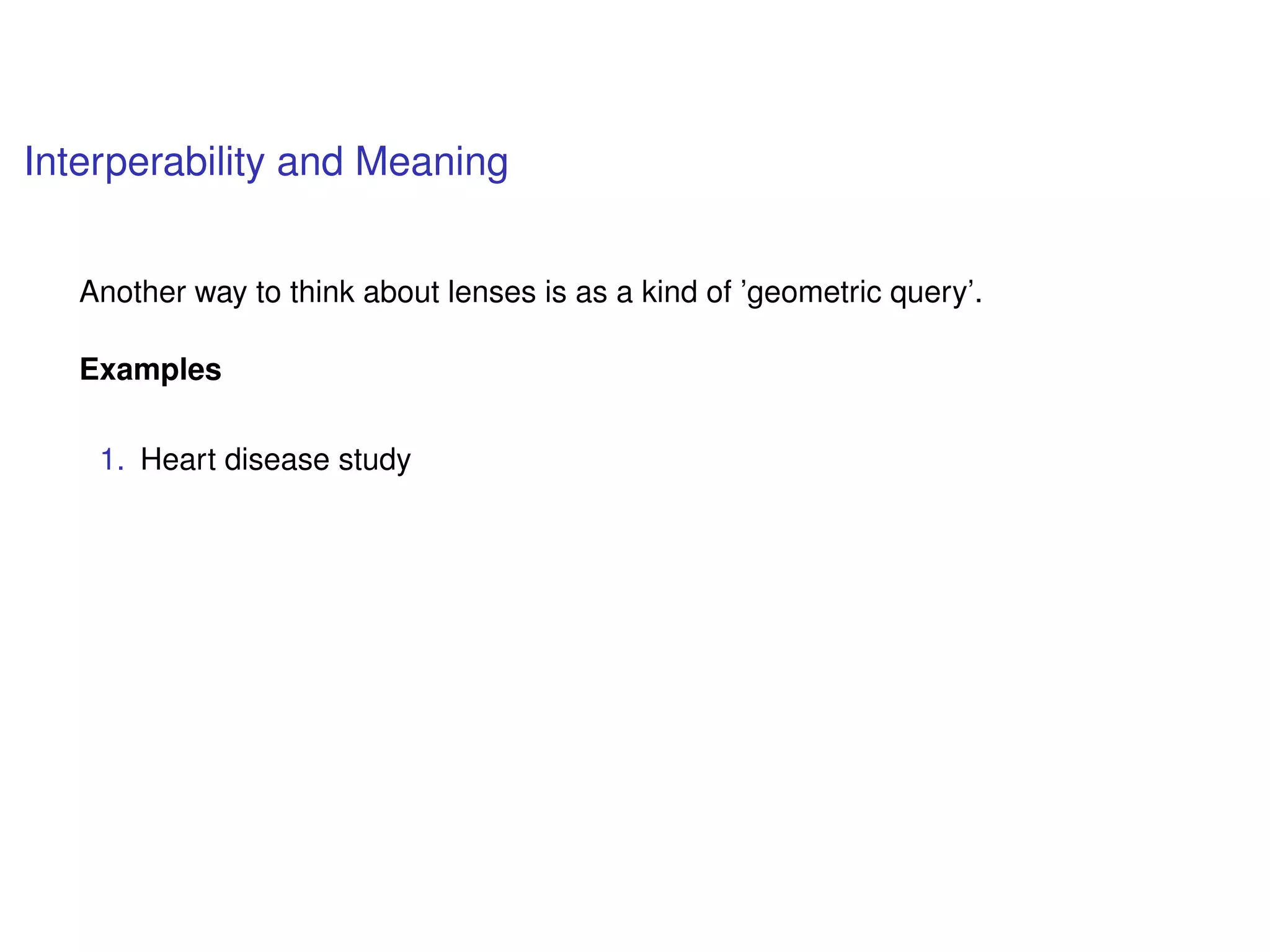 Interperability and Meaning

Another way to think about lenses is as a kind of ’geometric query’.

**Examples**

1. Heart disease study